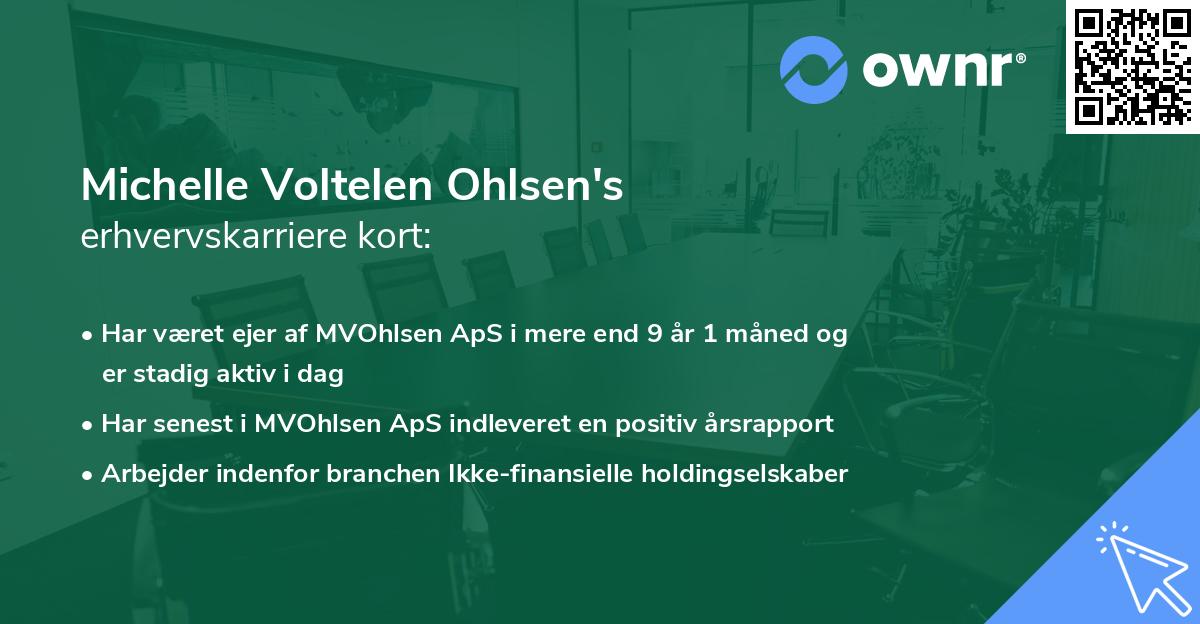 ownr®

Michelle Voltelen Ohlsen's
erhvervskarriere kort:

• Har været ejer af MVOhlsen ApS i mere end 9 år 1 måned og er stadig aktiv i dag
• Har senest i MVOhlsen ApS indleveret en positiv årsrapport
• Arbejder indenfor branchen Ikke-finansielle holdingselskaber